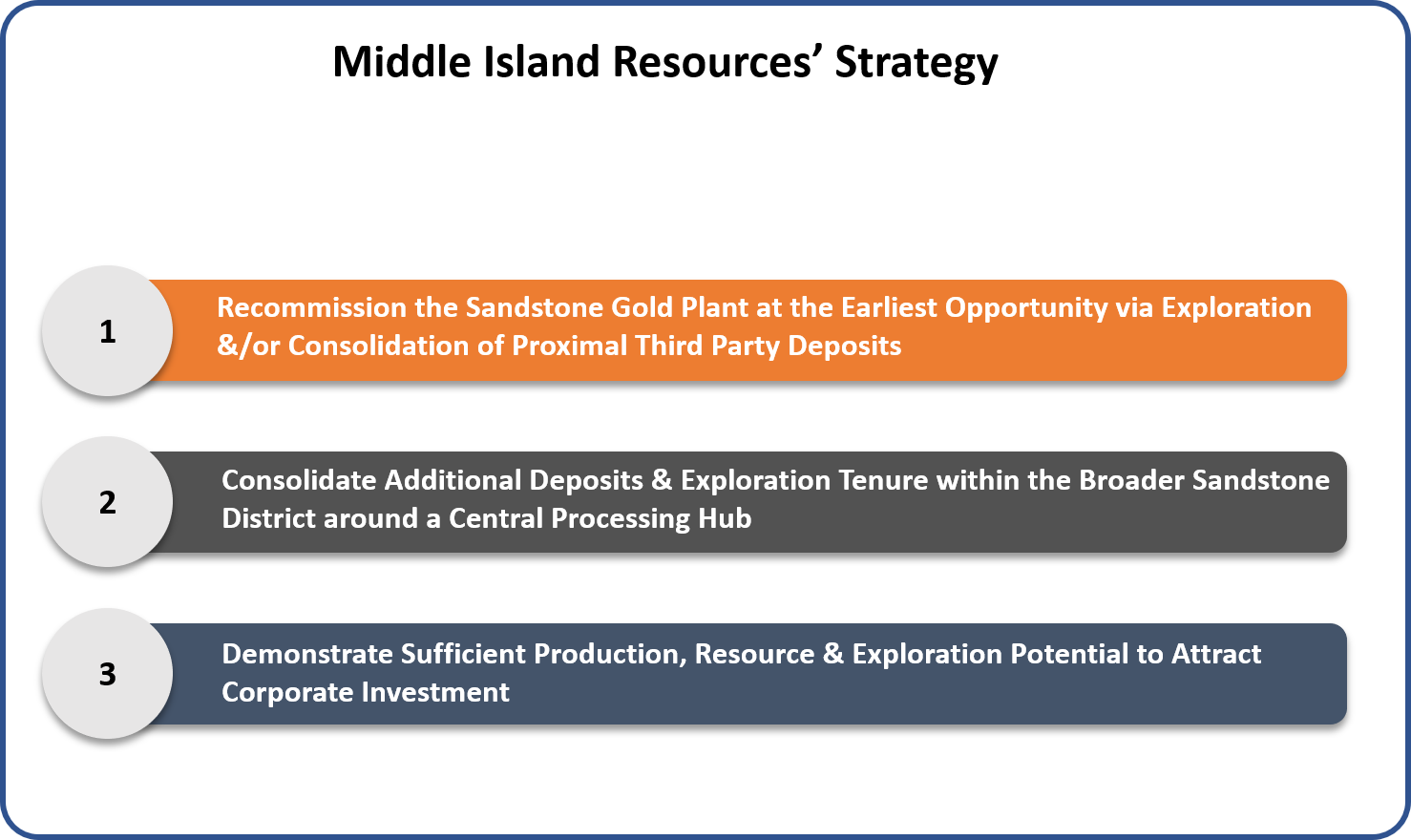 Middle Island Resources’ Strategy

1

Recommission the Sandstone Gold Plant at the Earliest Opportunity via Exploration &/or Consolidation of Proximal Third Party Deposits

2

Consolidate Additional Deposits & Exploration Tenure within the Broader Sandstone District around a Central Processing Hub

3

Demonstrate Sufficient Production, Resource & Exploration Potential to Attract Corporate Investment